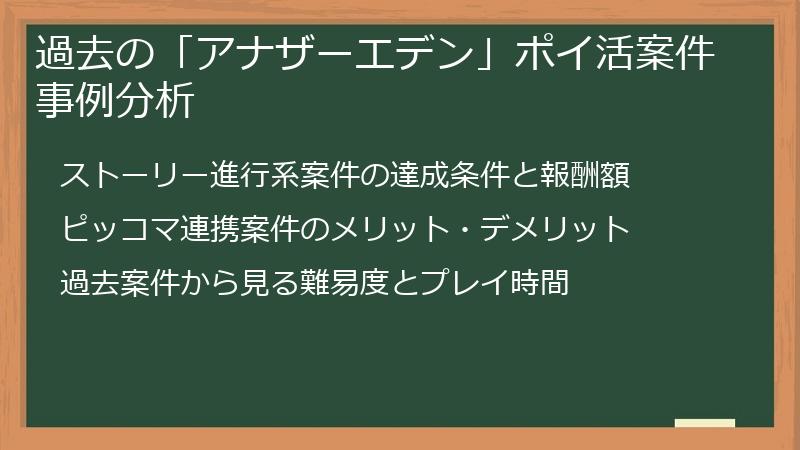 過去の「アナザーエデン」ポイ活案件事例分析

ストーリー進行系案件の達成条件と報酬額

ピッコマ連携案件のメリット・デメリット

過去案件から見る難易度とプレイ時間